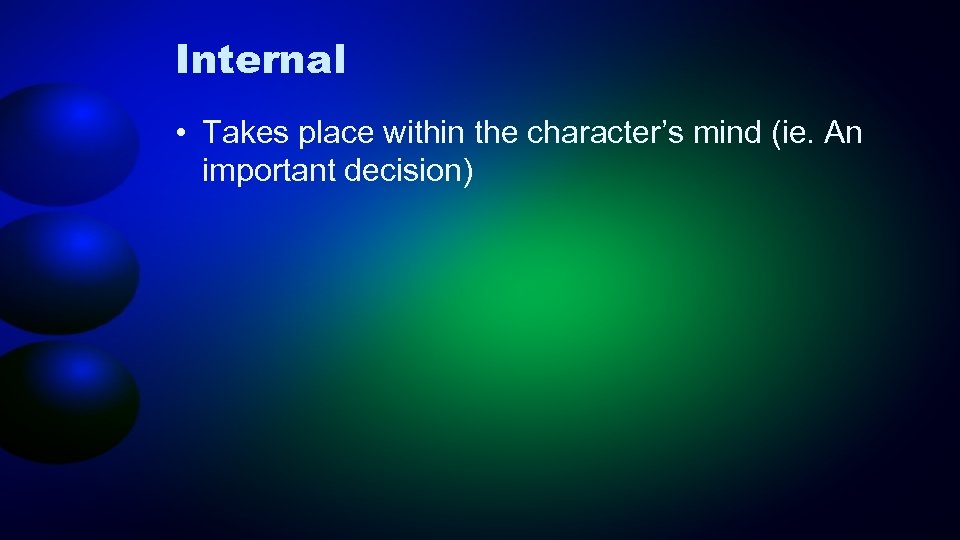 Internal

• Takes place within the character’s mind (ie. An important decision)